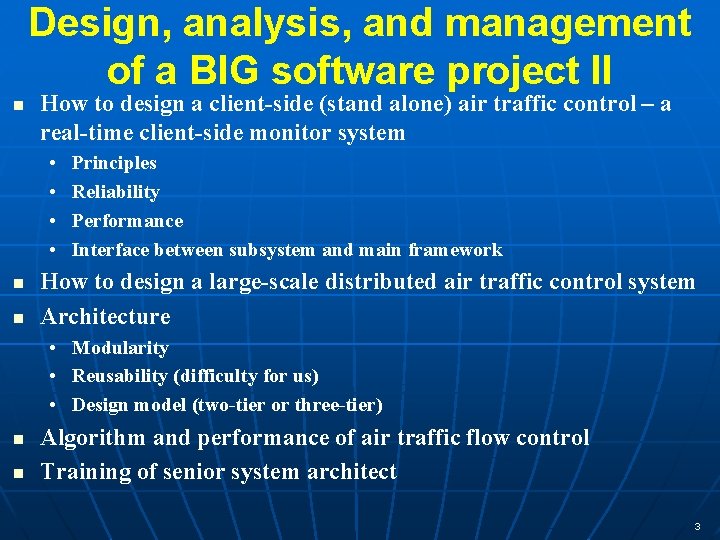 Design, analysis, and management of a BIG software project II

■ How to design a client-side (stand alone) air traffic control – a real-time client-side monitor system
• Principles
• Reliability
• Performance
• Interface between subsystem and main framework
■ How to design a large-scale distributed air traffic control system
■ Architecture
• Modularity
• Reusability (difficulty for us)
• Design model (two-tier or three-tier)
■ Algorithm and performance of air traffic flow control
■ Training of senior system architect

3